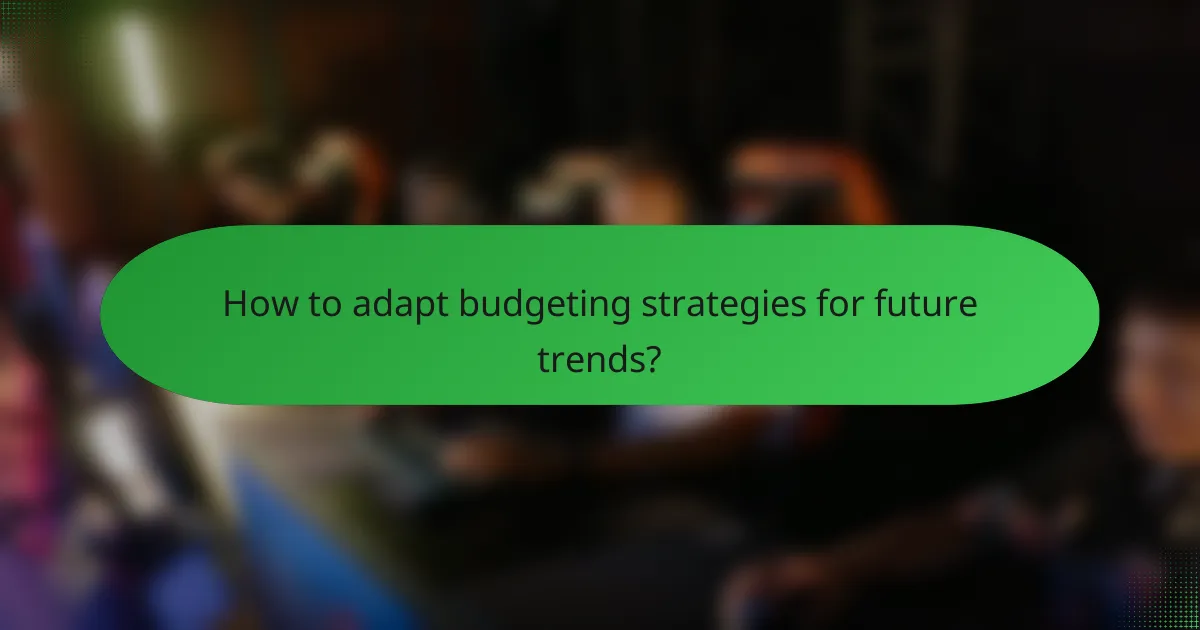 How to adapt budgeting strategies for future trends?